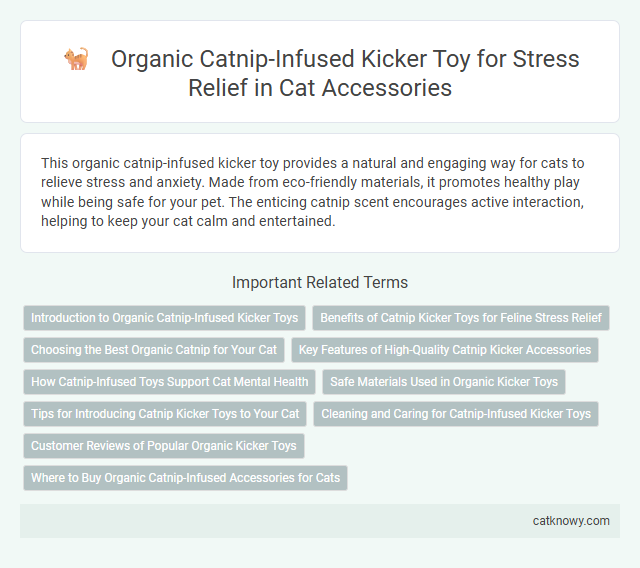 Organic Catnip-Infused Kicker Toy for Stress Relief in Cat Accessories

This organic catnip-infused kicker toy provides a natural and engaging way for cats to relieve stress and anxiety. Made from eco-friendly materials, it promotes healthy play while being safe for your pet. The enticing catnip scent encourages active interaction, helping to keep your cat calm and entertained.

Important Related Terms

Introduction to Organic Catnip-Infused Kicker Toys

Benefits of Catnip Kicker Toys for Feline Stress Relief

Choosing the Best Organic Catnip for Your Cat

Key Features of High-Quality Catnip Kicker Accessories

How Catnip-Infused Toys Support Cat Mental Health

Safe Materials Used in Organic Kicker Toys

Tips for Introducing Catnip Kicker Toys to Your Cat

Cleaning and Caring for Catnip-Infused Kicker Toys

Customer Reviews of Popular Organic Kicker Toys

Where to Buy Organic Catnip-Infused Accessories for Cats

catknowy.com